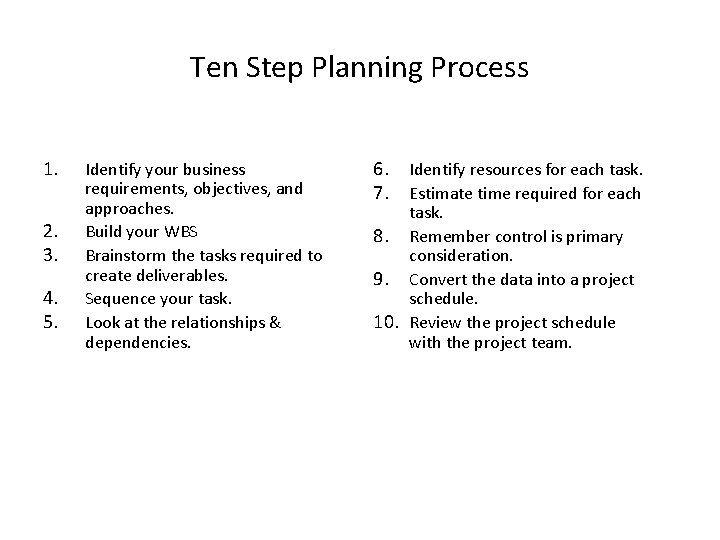 Ten Step Planning Process

1. Identify your business requirements, objectives, and approaches.
2. Build your WBS
3. Brainstorm the tasks required to create deliverables.
4. Sequence your task.
5. Look at the relationships & dependencies.

6. Identify resources for each task.
7. Estimate time required for each task.
8. Remember control is primary consideration.
9. Convert the data into a project schedule.
10. Review the project schedule with the project team.